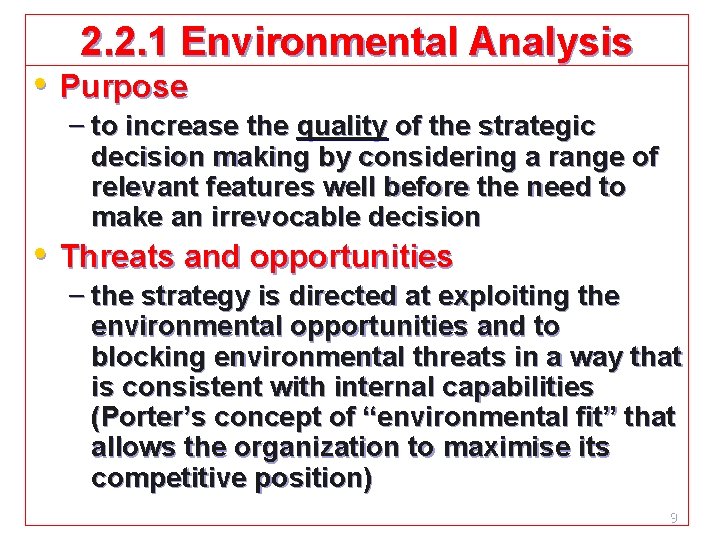 2.2.1 Environmental Analysis

• Purpose

– to increase the quality of the strategic decision making by considering a range of relevant features well before the need to make an irrevocable decision

• Threats and opportunities

– the strategy is directed at exploiting the environmental opportunities and to blocking environmental threats in a way that is consistent with internal capabilities (Porter's concept of "environmental fit" that allows the organization to maximise its competitive position)

9